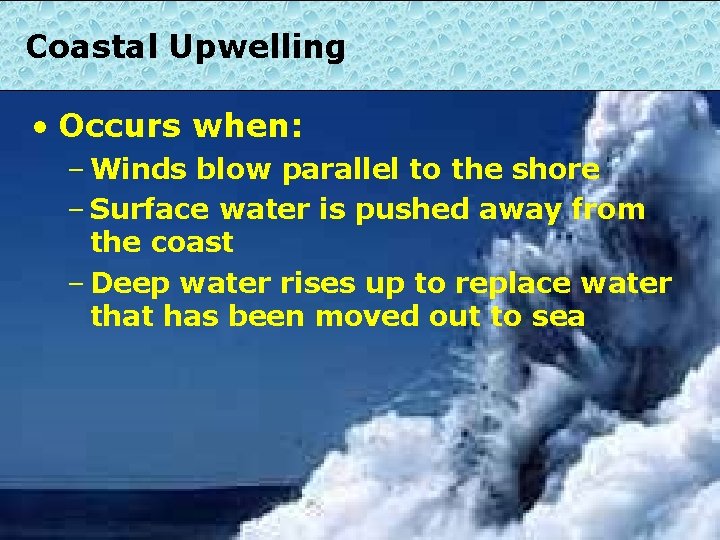 Coastal Upwelling

• Occurs when:
– Winds blow parallel to the shore
– Surface water is pushed away from the coast
– Deep water rises up to replace water that has been moved out to sea